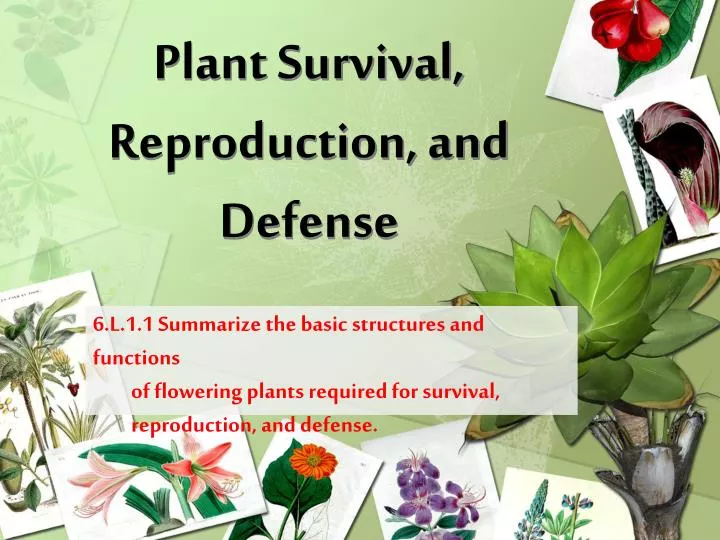 Plant Survival, Reproduction, and Defense

6.L.1.1 Summarize the basic structures and functions
of flowering plants required for survival, reproduction, and defense.